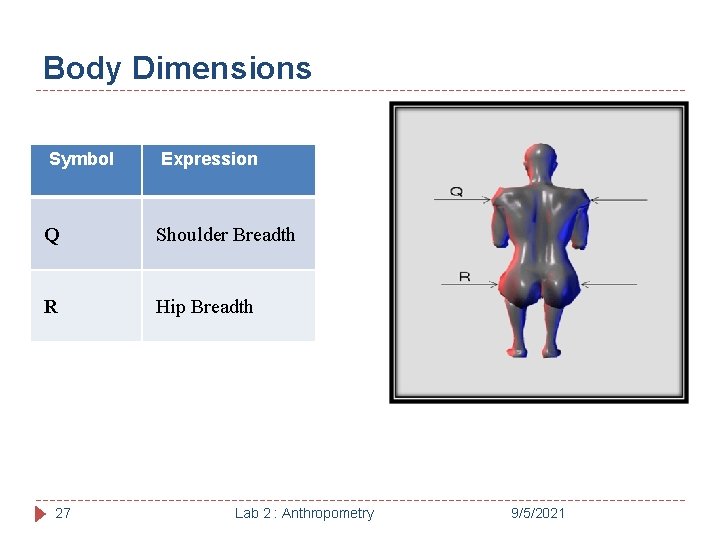 Body Dimensions

| Symbol | Expression |
|---|---|
| Q | Shoulder Breadth |
| R | Hip Breadth |

Q

R

27 Lab 2 : Anthropometry 9/5/2021